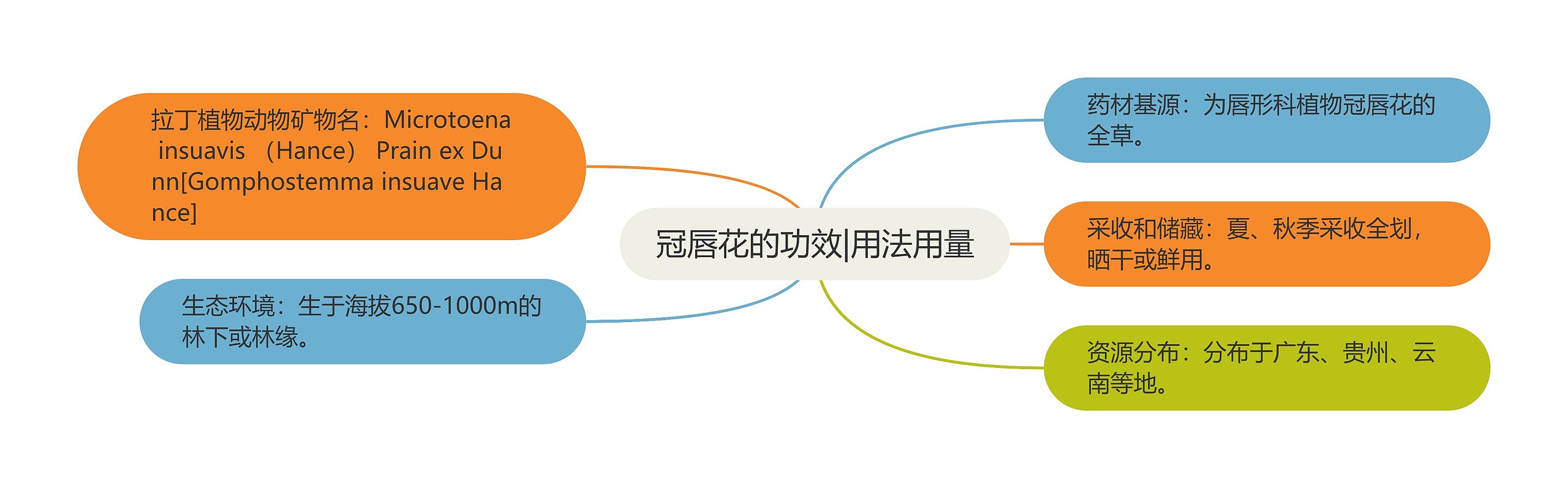 冠唇花的功效|用法用量

拉丁植物动物矿物名：Microtoena insuavis （Hance） Prain ex Dunn[Gomphostemma insuave Hance]

生态环境：生于海拔650-1000m的林下或林缘。

药材基源：为唇形科植物冠唇花的全草。

采收和储藏：夏、秋季采收全划，晒干或鲜用。

资源分布：分布于广东、贵州、云南等地。